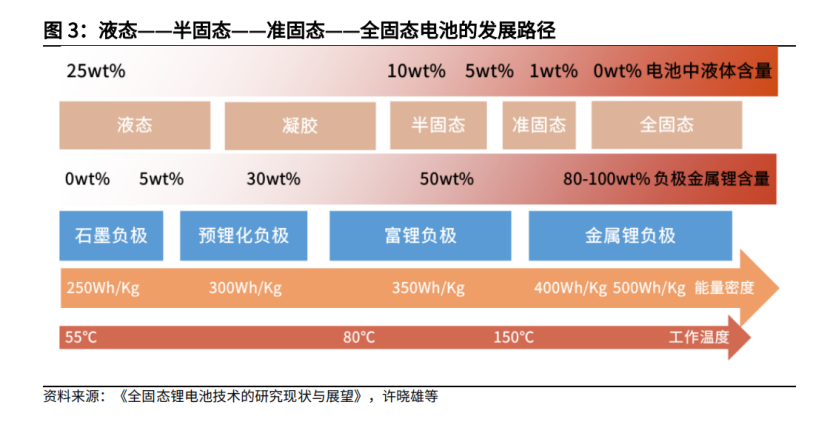 图 3：液态——半固态——准固态——全固态电池的发展路径

25wt%　10wt%　5wt%　1wt%　0wt% 电池中液体含量

液态　凝胶　半固态　准固态　全固态

0wt%　5wt%　30wt%　50wt%　80-100wt% 负极金属锂含量

石墨负极　预锂化负极　富锂负极　金属锂负极

250Wh/Kg　300Wh/Kg　350Wh/Kg　400Wh/Kg　500Wh/Kg　能量密度

55°C　80°C　150°C　工作温度

资料来源：《全固态锂电池技术的研究现状与展望》，许晓雄等